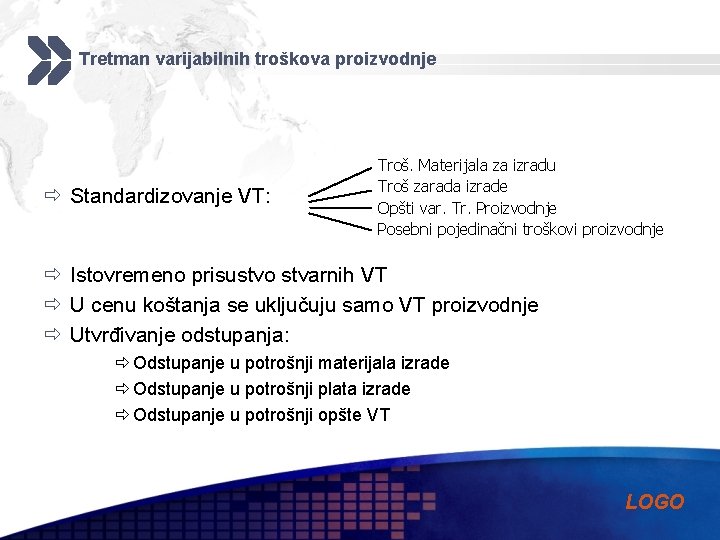 Tretman varijabilnih troškova proizvodnje

⇨ Standardizovanje VT:

Troš. Materijala za izradu
Troš zarada izrade
Opšti var. Tr. Proizvodnje
Posebni pojedinačni troškovi proizvodnje

⇨ Istovremeno prisustvo stvarnih VT
⇨ U cenu koštanja se uključuju samo VT proizvodnje
⇨ Utvrđivanje odstupanja:
⇨ Odstupanje u potrošnji materijala izrade
⇨ Odstupanje u potrošnji plata izrade
⇨ Odstupanje u potrošnji opšte VT

LOGO